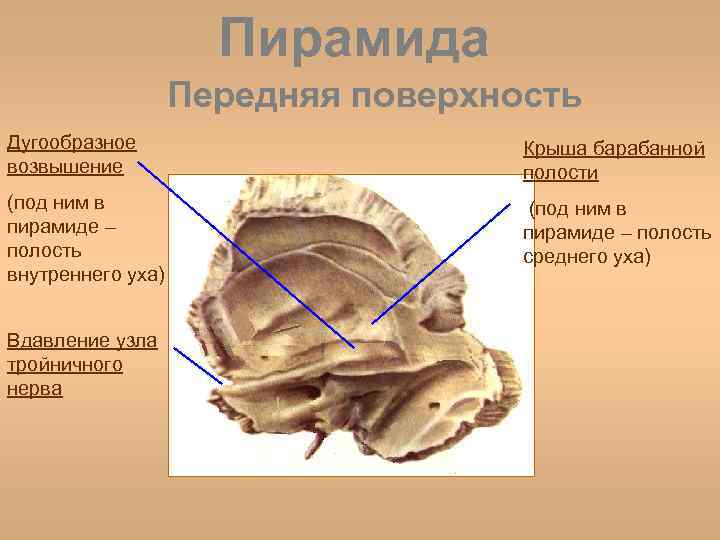 Пирамида

Передняя поверхность

Дугообразное возвышение

(под ним в пирамиде – полость внутреннего уха)

Вдавление узла тройничного нерва

Крыша барабанной полости

(под ним в пирамиде – полость среднего уха)